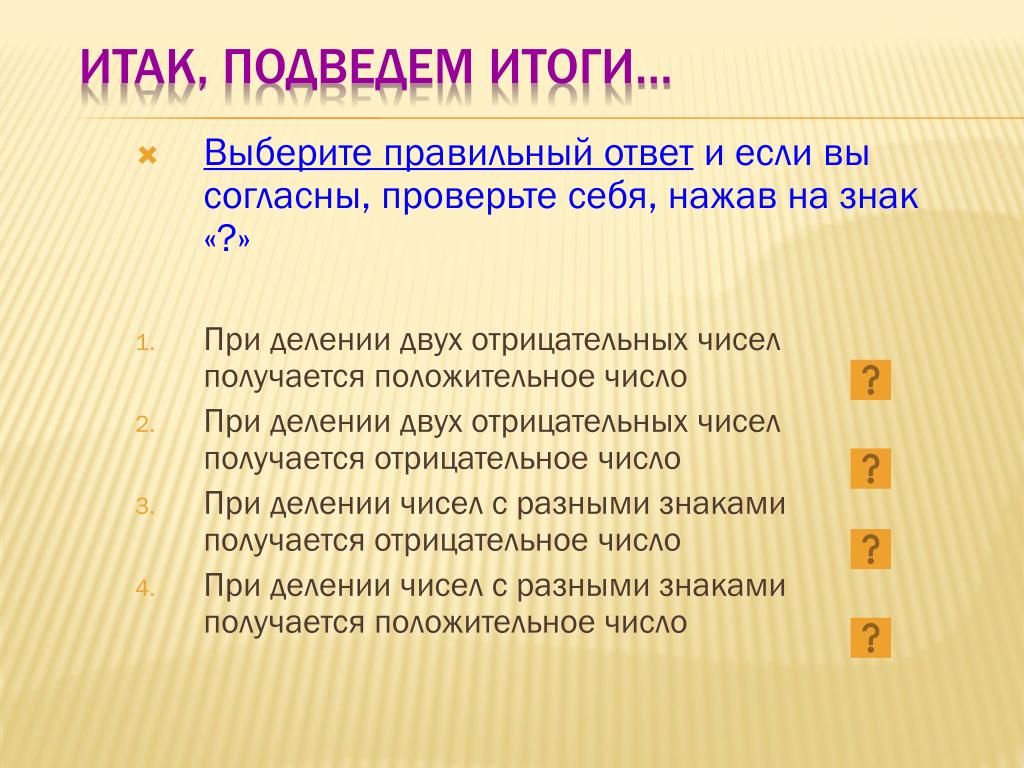 ИТАК, ПОДВЕДЕМ ИТОГИ…

Выберите правильный ответ и если вы согласны, проверьте себя, нажав на знак «?»

1. При делении двух отрицательных чисел получается положительное число ?
2. При делении двух отрицательных чисел получается отрицательное число ?
3. При делении чисел с разными знаками получается отрицательное число ?
4. При делении чисел с разными знаками получается положительное число ?